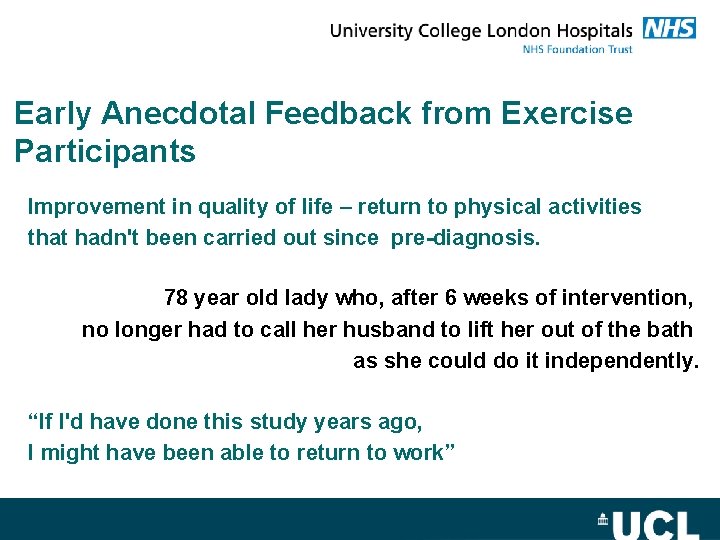 University College London Hospitals NHS
NHS Foundation Trust

Early Anecdotal Feedback from Exercise Participants

Improvement in quality of life – return to physical activities that hadn't been carried out since pre-diagnosis.

78 year old lady who, after 6 weeks of intervention, no longer had to call her husband to lift her out of the bath as she could do it independently.

“If I'd have done this study years ago, I might have been able to return to work”

UCL